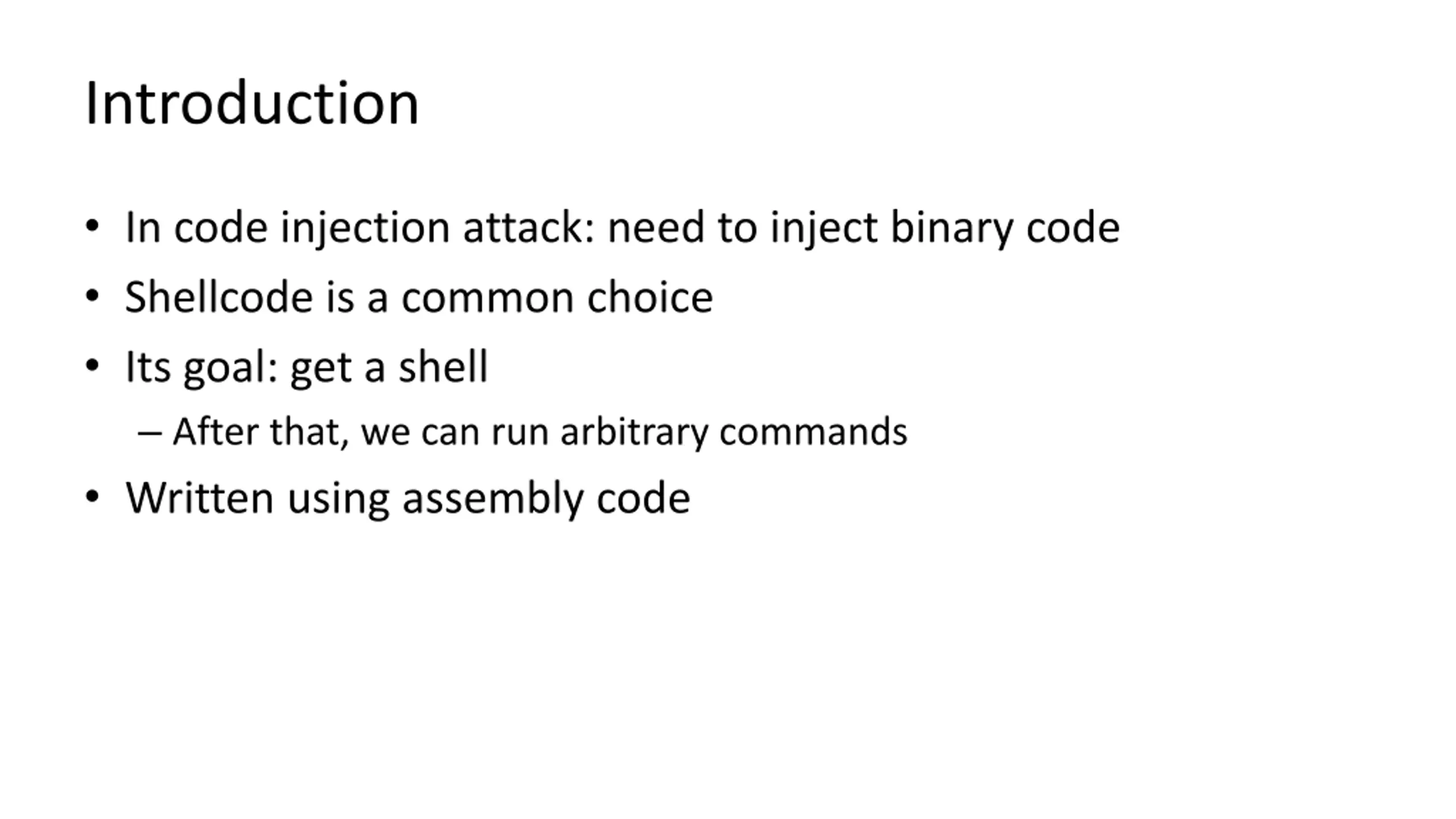 Introduction

• In code injection attack: need to inject binary code
• Shellcode is a common choice
• Its goal: get a shell
– After that, we can run arbitrary commands
• Written using assembly code